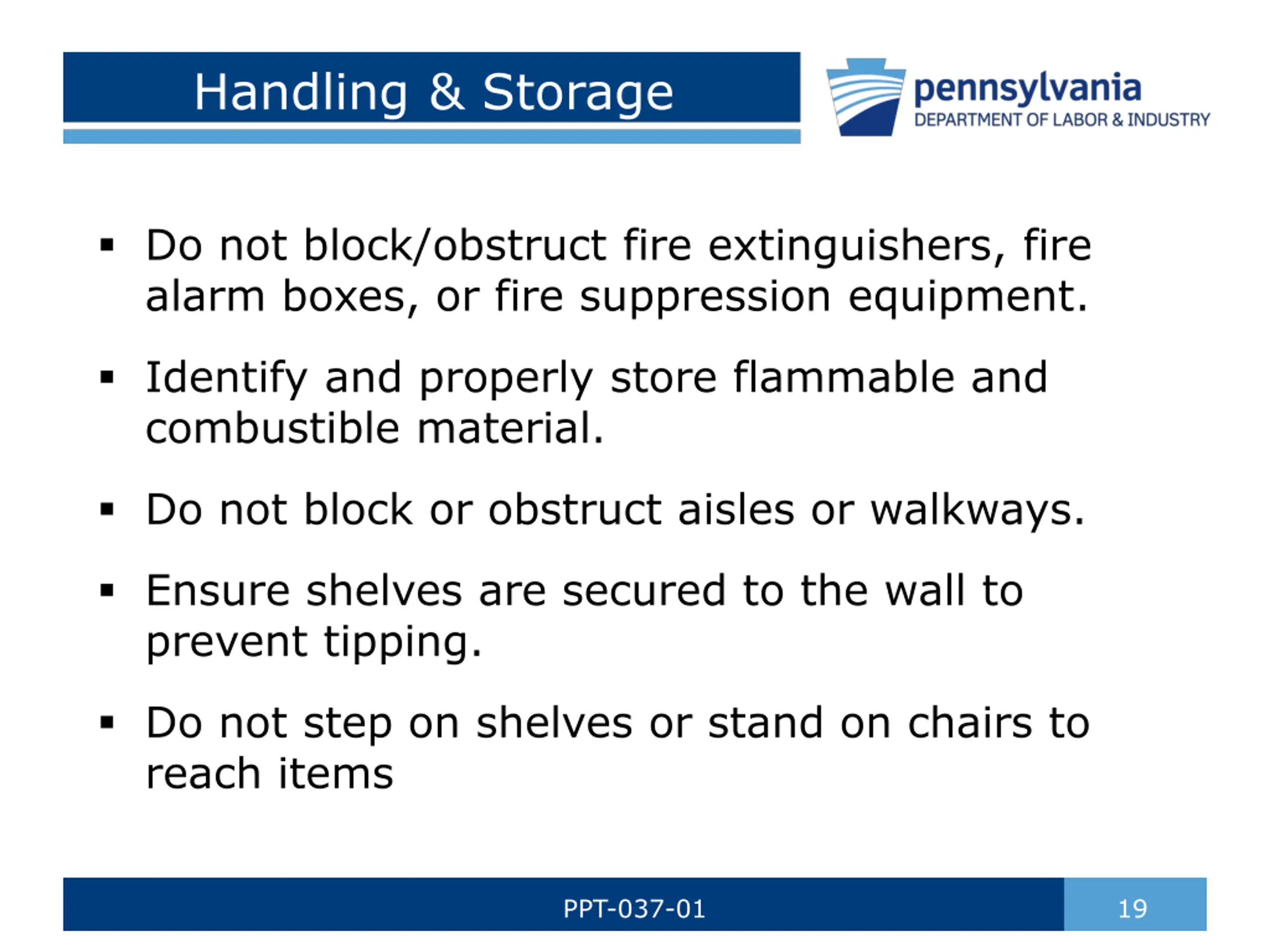 Handling & Storage

pennsylvania
DEPARTMENT OF LABOR & INDUSTRY

▪ Do not block/obstruct fire extinguishers, fire alarm boxes, or fire suppression equipment.

▪ Identify and properly store flammable and combustible material.

▪ Do not block or obstruct aisles or walkways.

▪ Ensure shelves are secured to the wall to prevent tipping.

▪ Do not step on shelves or stand on chairs to reach items

PPT-037-01

19